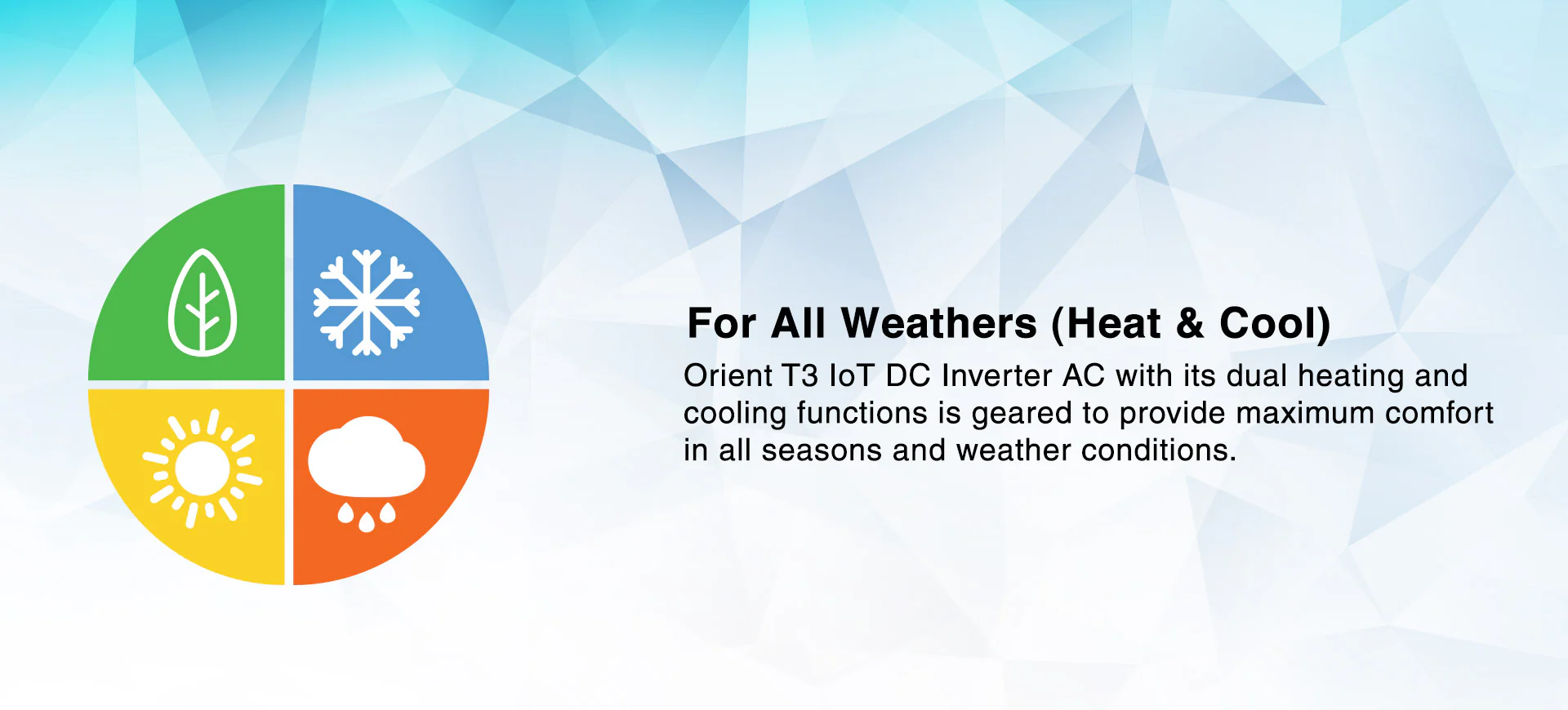 For All Weathers (Heat & Cool)

Orient T3 IoT DC Inverter AC with its dual heating and cooling functions is geared to provide maximum comfort in all seasons and weather conditions.